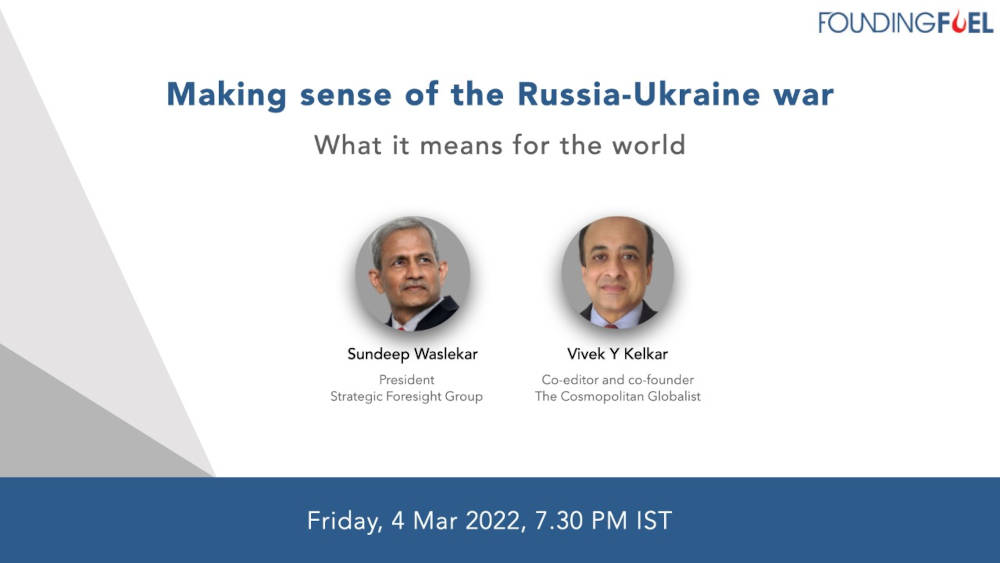 FOUNDINGFUEL

Making sense of the Russia-Ukraine war

What it means for the world

Sundeep Waslekar
President
Strategic Foresight Group

Vivek Y Kelkar
Co-editor and co-founder
The Cosmopolitan Globalist

Friday, 4 Mar 2022, 7.30 PM IST